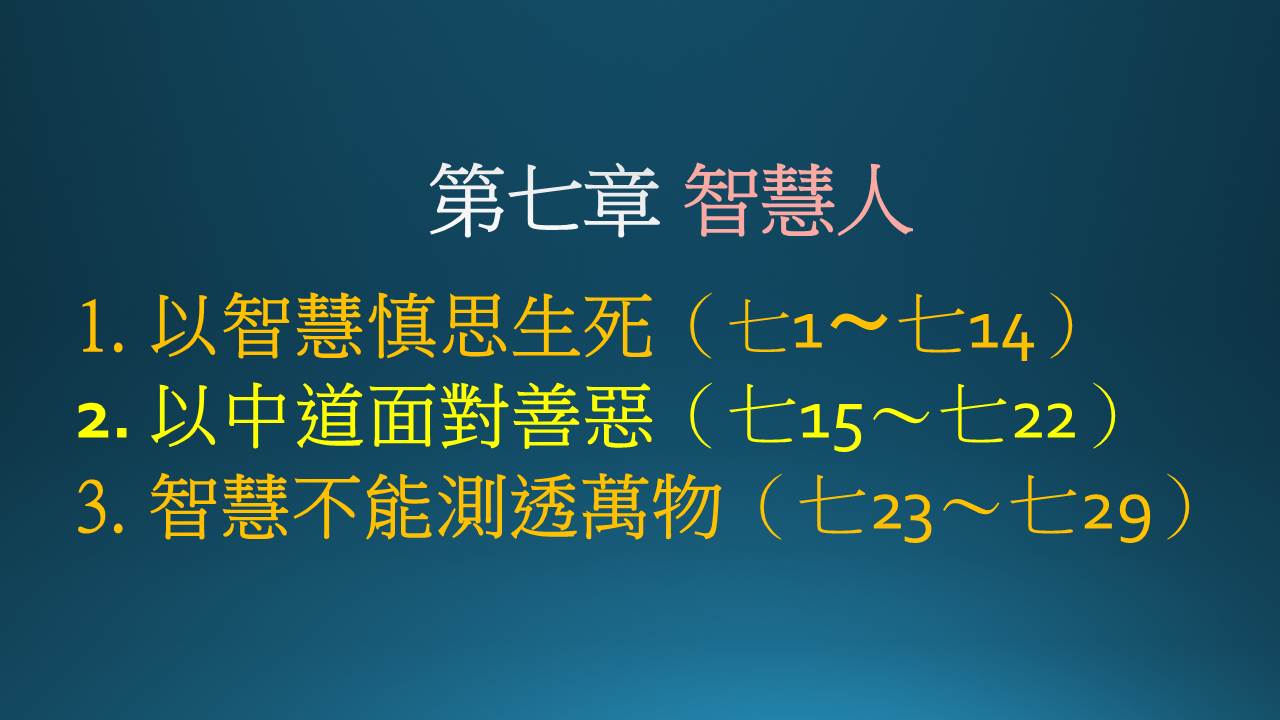 第七章 智慧人

1. 以智慧慎思生死（七1～七14）
2. 以中道面對善惡（七15～七22）
3. 智慧不能測透萬物（七23～七29）